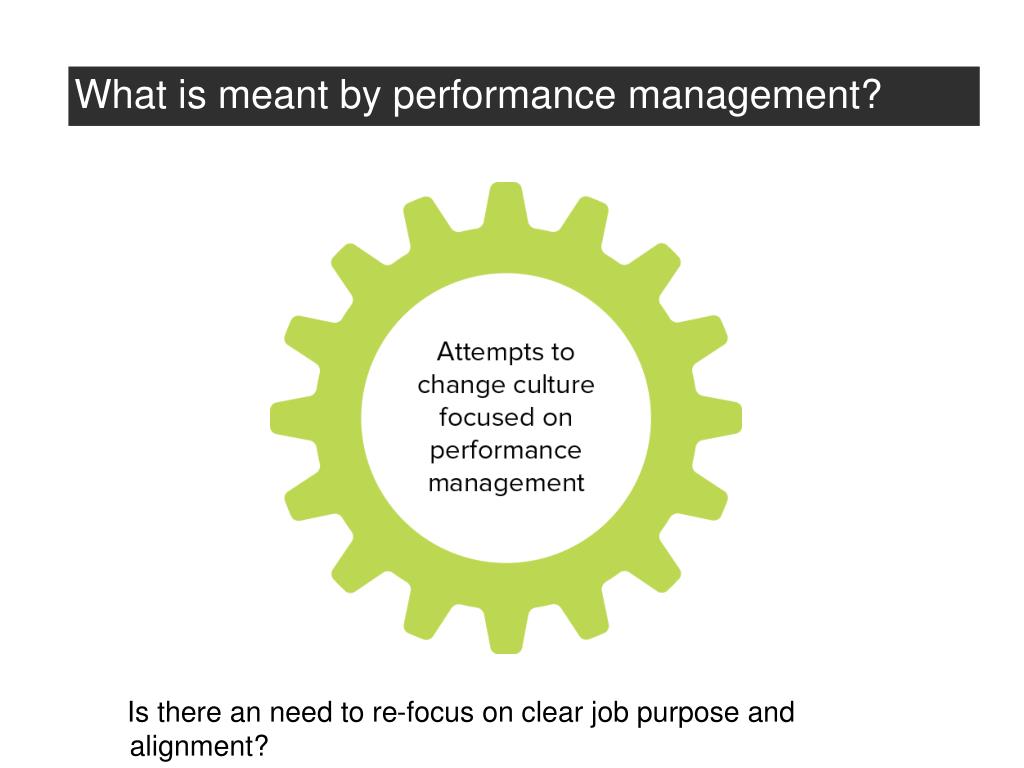 What is meant by performance management?

Attempts to change culture focused on performance management

Is there an need to re-focus on clear job purpose and alignment?